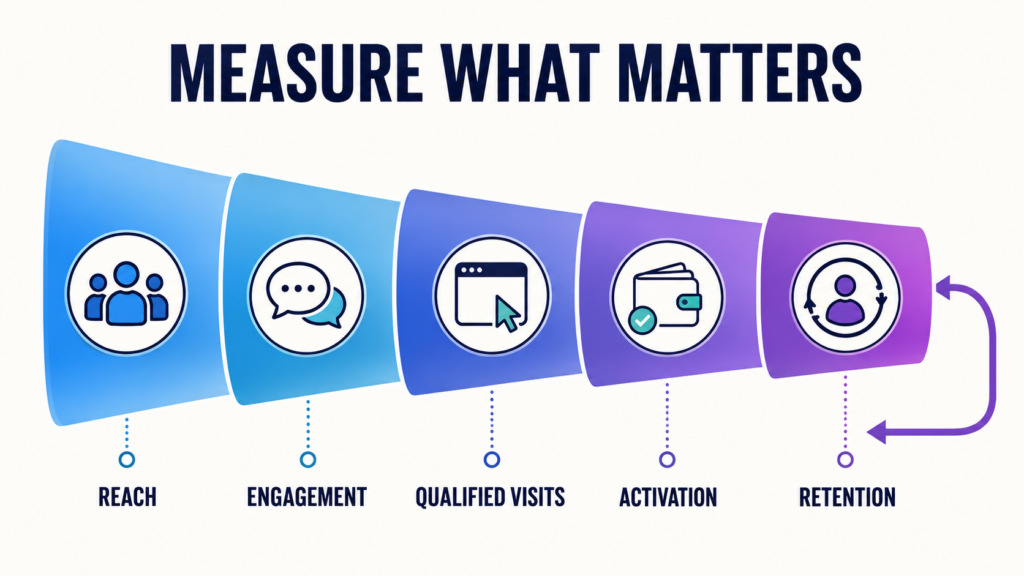 MEASURE WHAT MATTERS

REACH

ENGAGEMENT

QUALIFIED VISITS

ACTIVATION

RETENTION